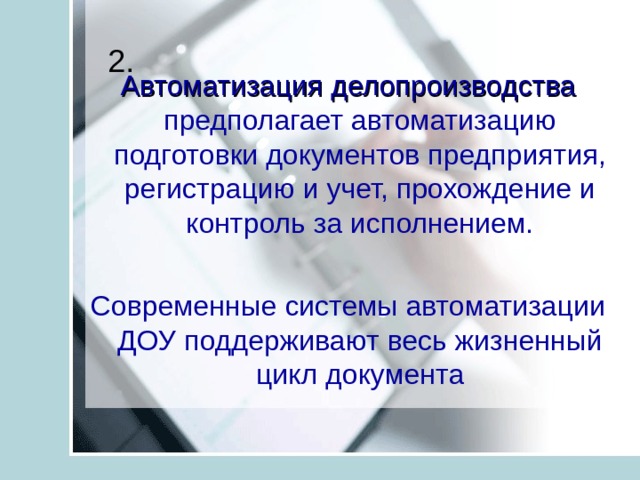 2. Автоматизация делопроизводства предполагает автоматизацию подготовки документов предприятия, регистрацию и учет, прохождение и контроль за исполнением.

Современные системы автоматизации ДОУ поддерживают весь жизненный цикл документа